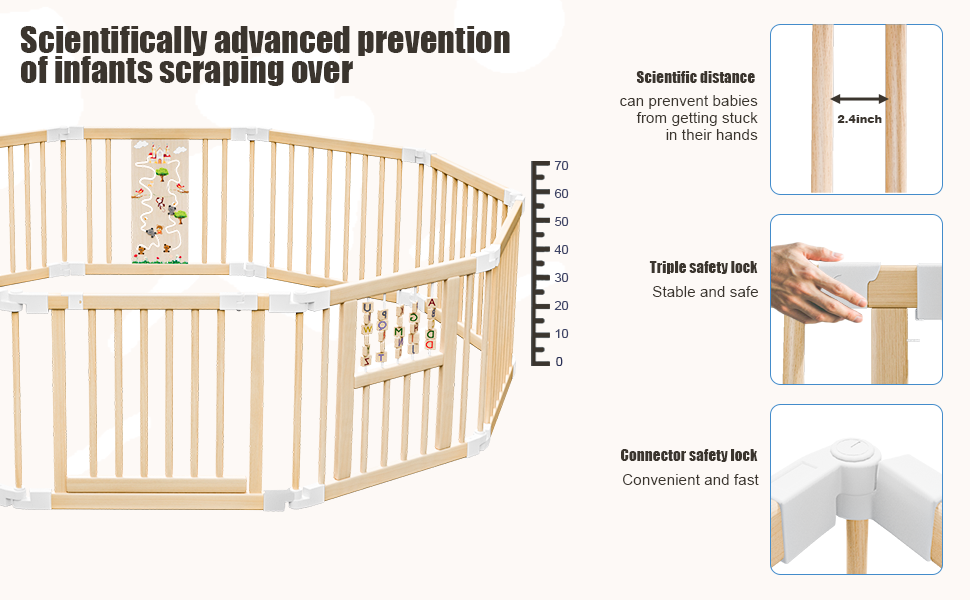 Scientifically advanced prevention of infants scraping over

70
60
50
40
30
20
10
0

Scientific distance
can prenvent babies from getting stuck in their hands

2.4inch

Triple safety lock
Stable and safe

Connector safety lock
Convenient and fast